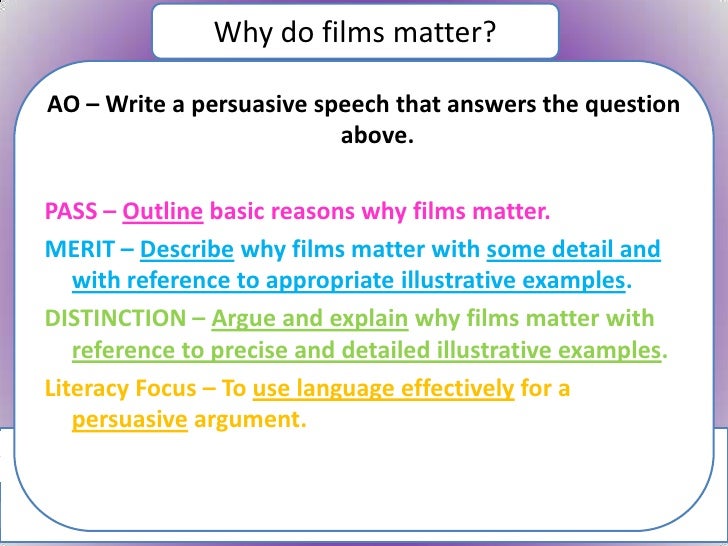 Why do films matter?

AO – Write a persuasive speech that answers the question above.

PASS – Outline basic reasons why films matter.

MERIT – Describe why films matter with some detail and with reference to appropriate illustrative examples.

DISTINCTION – Argue and explain why films matter with reference to precise and detailed illustrative examples.

Literacy Focus – To use language effectively for a persuasive argument.